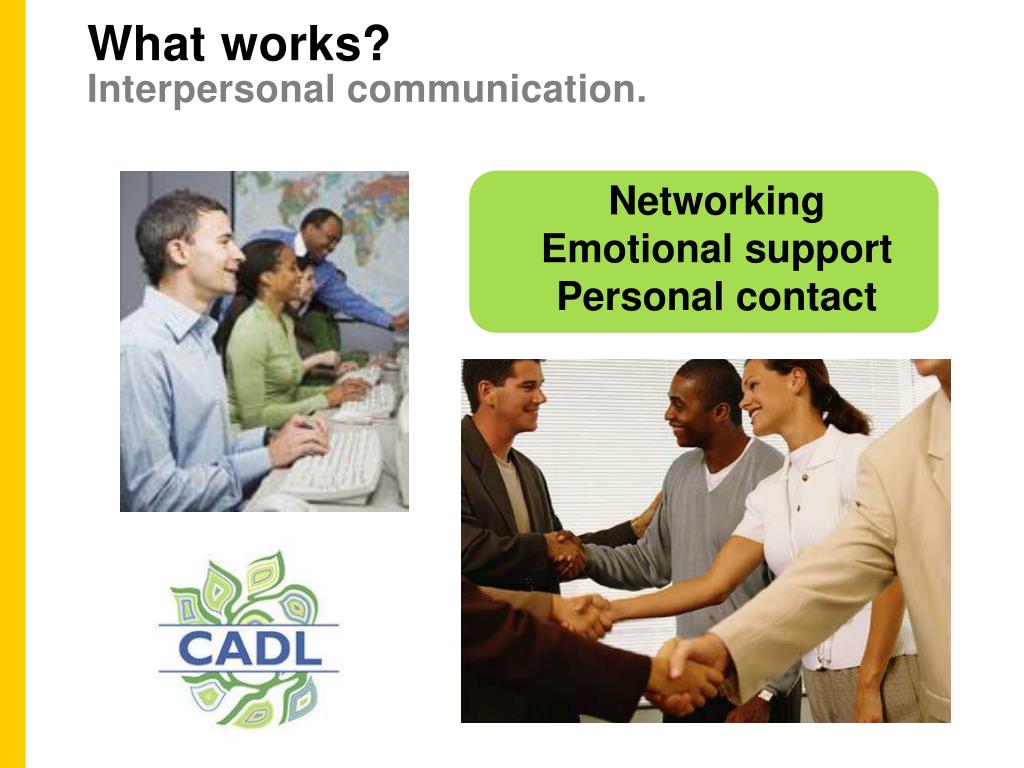 What works?
Interpersonal communication.

Networking
Emotional support
Personal contact

CADL